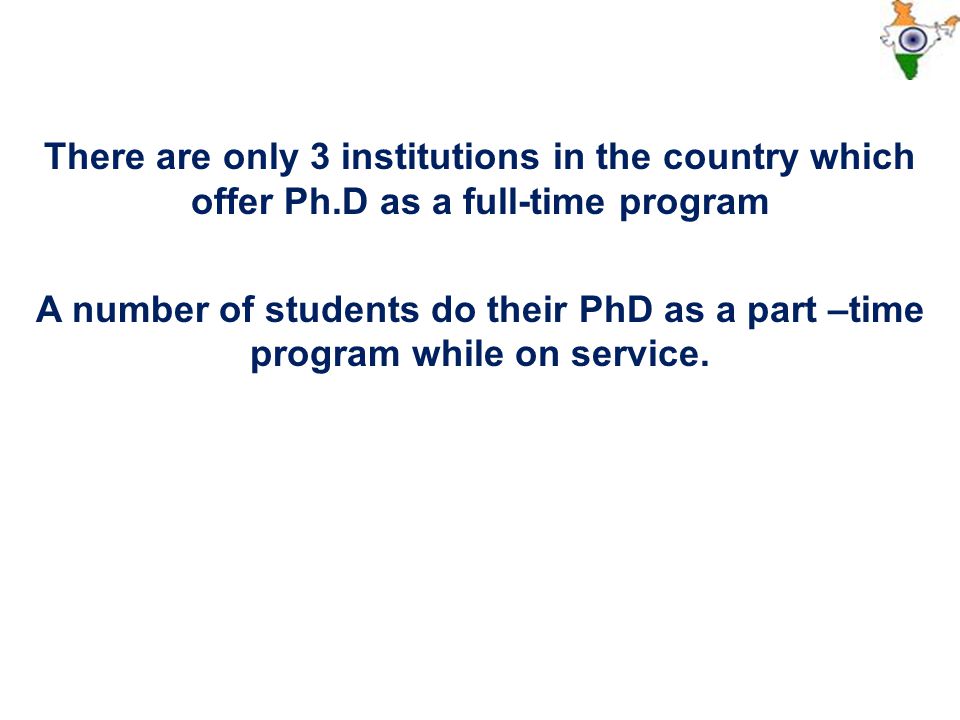 There are only 3 institutions in the country which offer Ph.D as a full-time program

A number of students do their PhD as a part –time program while on service.